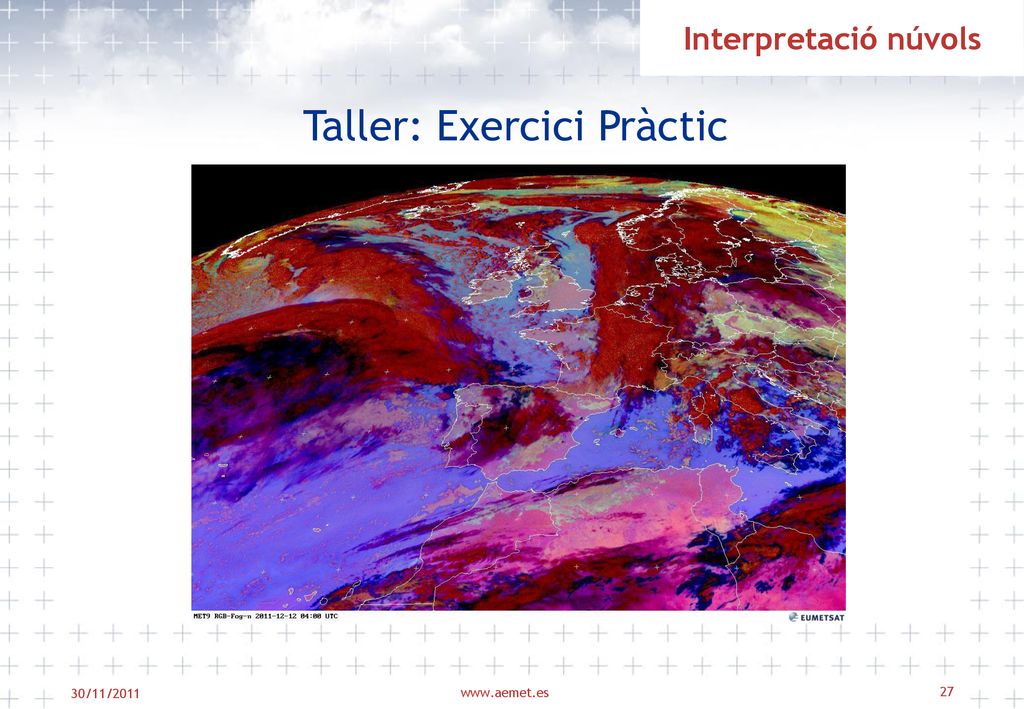 Interpretació núvols

Taller: Exercici Pràctic

MET9 RGB-Fog-n 2011-12-12 04:00 UTC

EUMETSAT

30/11/2011

www.aemet.es

27